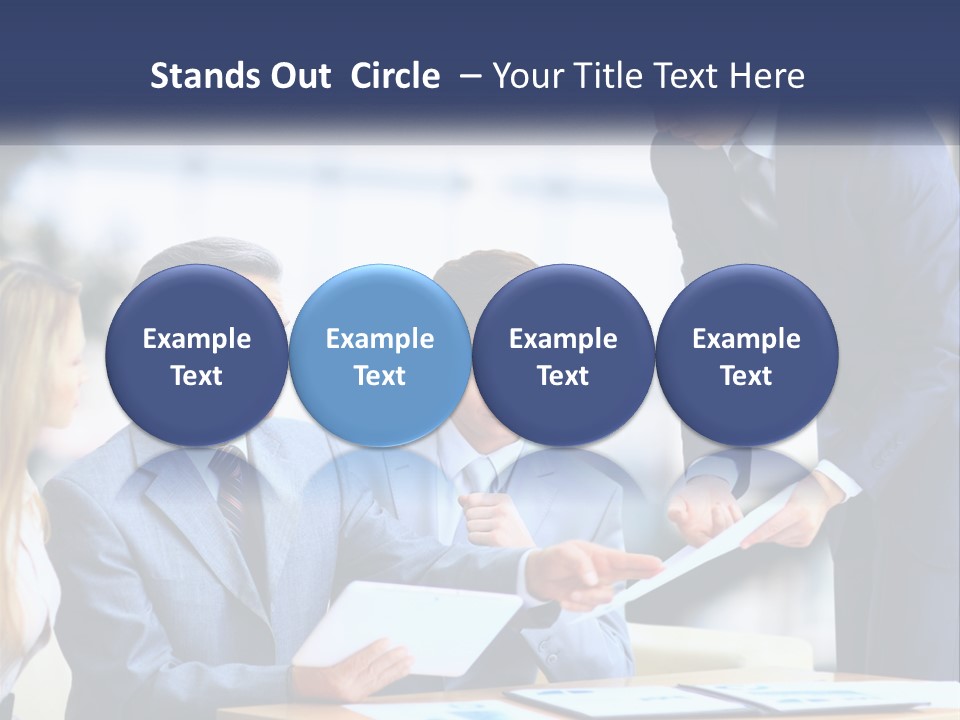 Stands Out Circle – Your Title Text Here

Example Text

Example Text

Example Text

Example Text